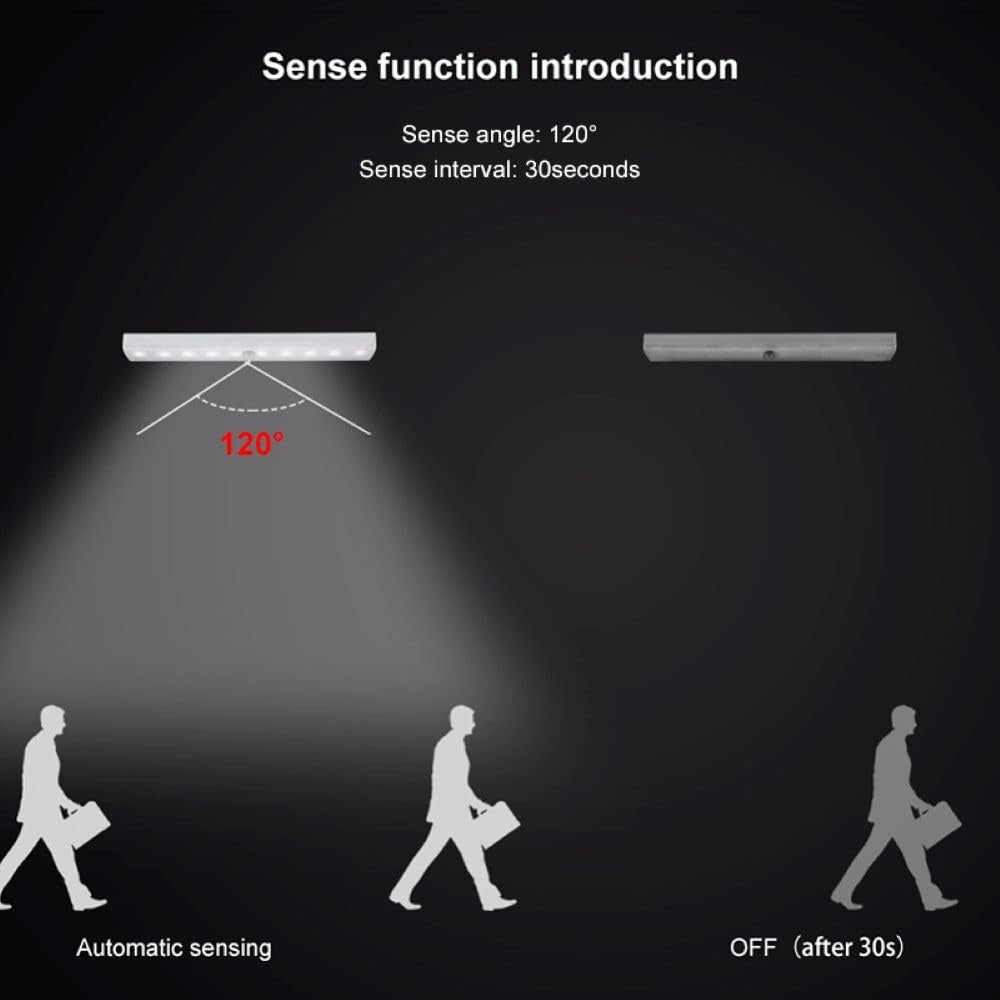 Sense function introduction

Sense angle: 120°
Sense interval: 30seconds

120°

Automatic sensing

OFF（after 30s)